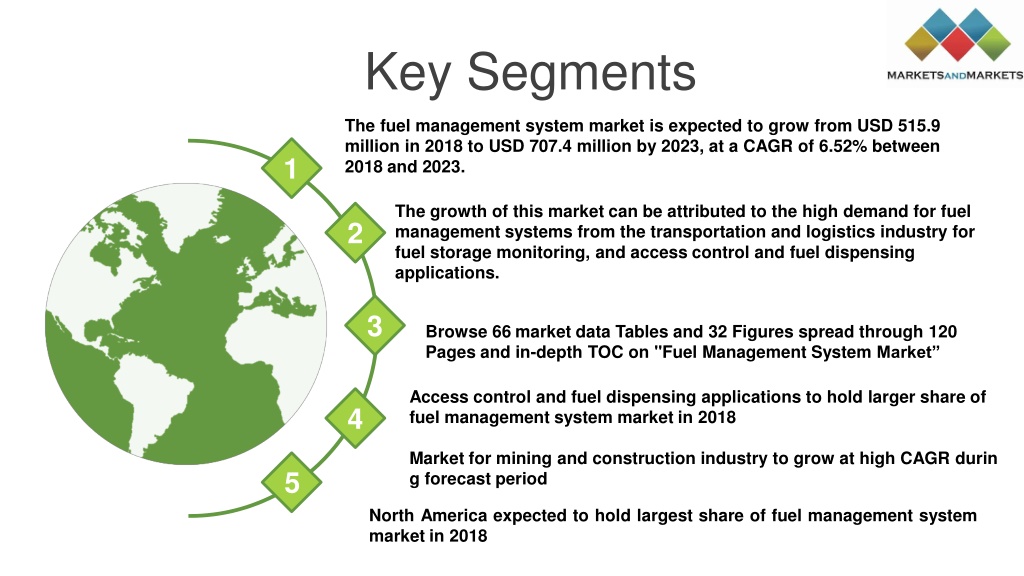 Key Segments

MARKETSANDMARKETS

1

The fuel management system market is expected to grow from USD 515.9 million in 2018 to USD 707.4 million by 2023, at a CAGR of 6.52% between 2018 and 2023.

2

The growth of this market can be attributed to the high demand for fuel management systems from the transportation and logistics industry for fuel storage monitoring, and access control and fuel dispensing applications.

3

Browse 66 market data Tables and 32 Figures spread through 120 Pages and in-depth TOC on "Fuel Management System Market”

4

Access control and fuel dispensing applications to hold larger share of fuel management system market in 2018

Market for mining and construction industry to grow at high CAGR durin g forecast period

5

North America expected to hold largest share of fuel management system market in 2018